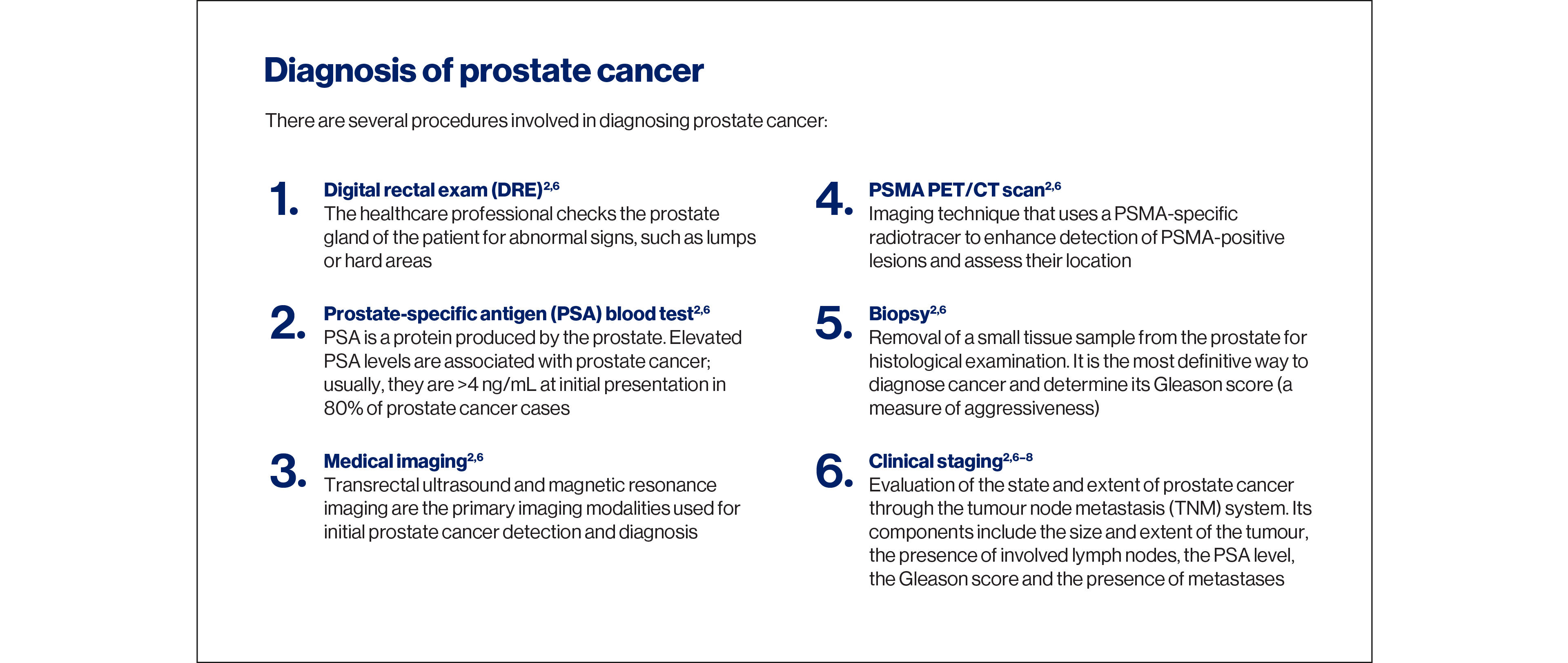 Diagnosis of prostate cancer

There are several procedures involved in diagnosing prostate cancer:

1. Digital rectal exam (DRE)$^{2,6}$
The healthcare professional checks the prostate gland of the patient for abnormal signs, such as lumps or hard areas

2. Prostate-specific antigen (PSA) blood test$^{2,6}$
PSA is a protein produced by the prostate. Elevated PSA levels are associated with prostate cancer; usually, they are >4 ng/mL at initial presentation in 80% of prostate cancer cases

3. Medical imaging$^{2,6}$
Transrectal ultrasound and magnetic resonance imaging are the primary imaging modalities used for initial prostate cancer detection and diagnosis

4. PSMA PET/CT scan$^{2,6}$
Imaging technique that uses a PSMA-specific radiotracer to enhance detection of PSMA-positive lesions and assess their location

5. Biopsy$^{2,6}$
Removal of a small tissue sample from the prostate for histological examination. It is the most definitive way to diagnose cancer and determine its Gleason score (a measure of aggressiveness)

6. Clinical staging$^{2,6–8}$
Evaluation of the state and extent of prostate cancer through the tumour node metastasis (TNM) system. Its components include the size and extent of the tumour, the presence of involved lymph nodes, the PSA level, the Gleason score and the presence of metastases